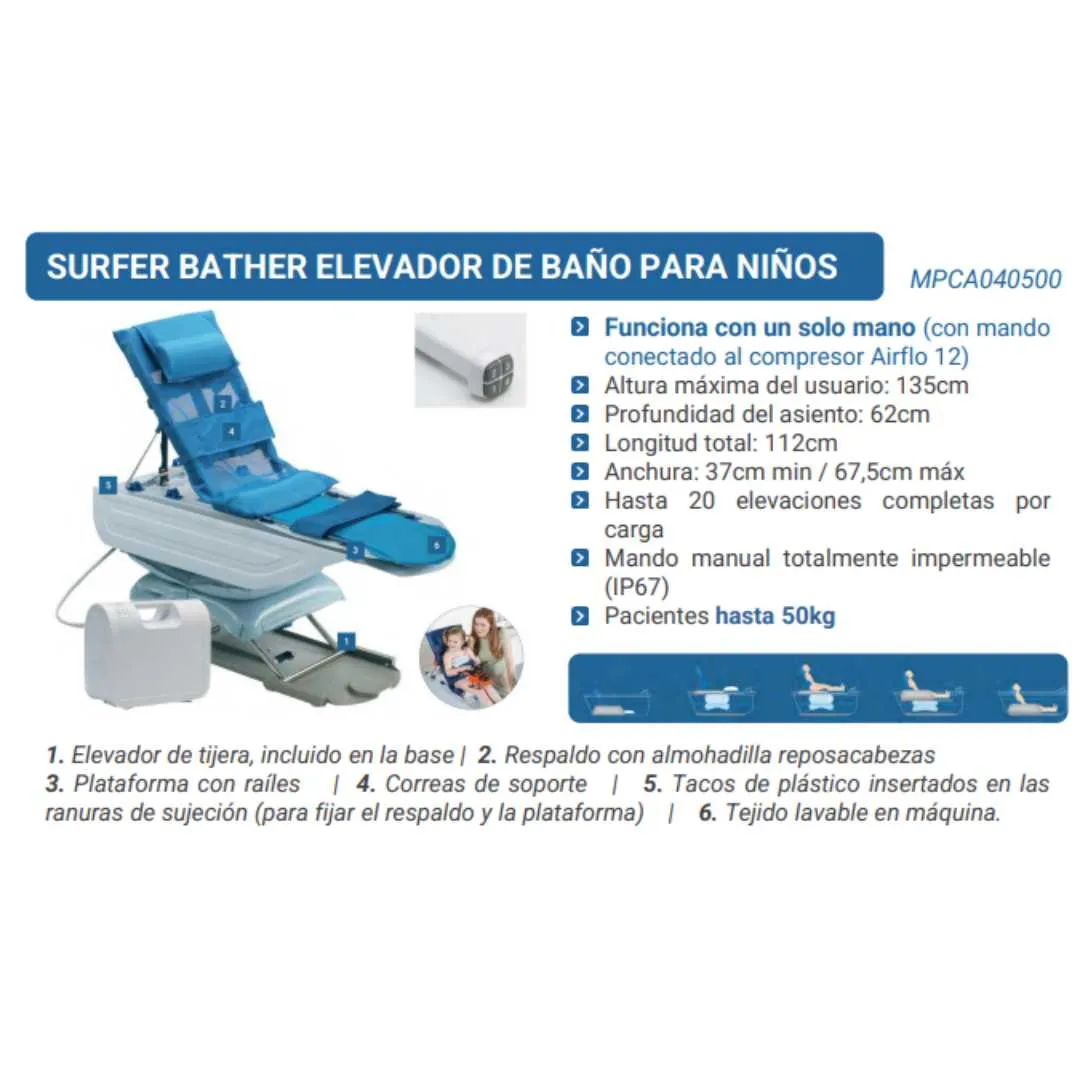 SURFER BATHER ELEVADOR DE BAÑO PARA NIÑOS

MPCA040500

2
4
5
3
6
1

Funciona con un solo mano (con mando conectado al compresor Airflo 12)
Altura máxima del usuario: 135cm
Profundidad del asiento: 62cm
Longitud total: 112cm
Anchura: 37cm min / 67,5cm máx
Hasta 20 elevaciones completas por carga
Mando manual totalmente impermeable (IP67)
Pacientes hasta 50kg

1. Elevador de tijera, incluido en la base | 2. Respaldo con almohadilla reposacabezas
3. Plataforma con raíles | 4. Correas de soporte | 5. Tacos de plástico insertados en las ranuras de sujeción (para fijar el respaldo y la plataforma) | 6. Tejido lavable en máquina.